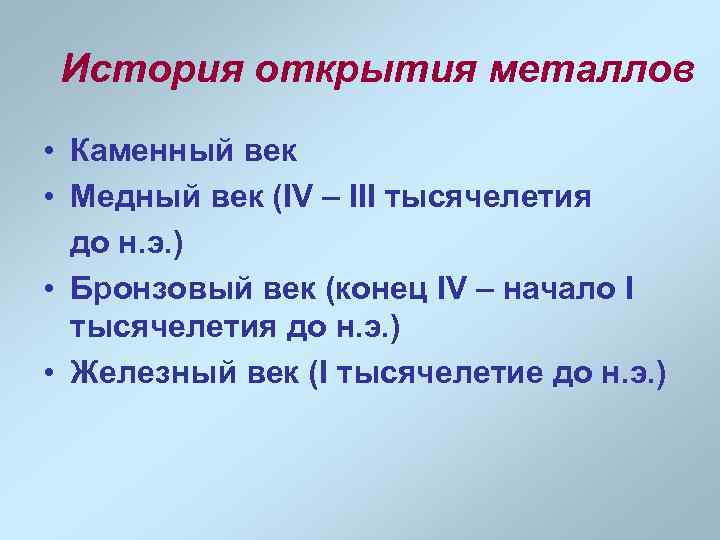 История открытия металлов

• Каменный век
• Медный век (IV – III тысячелетия до н.э.)
• Бронзовый век (конец IV – начало I тысячелетия до н.э.)
• Железный век (I тысячелетие до н.э.)